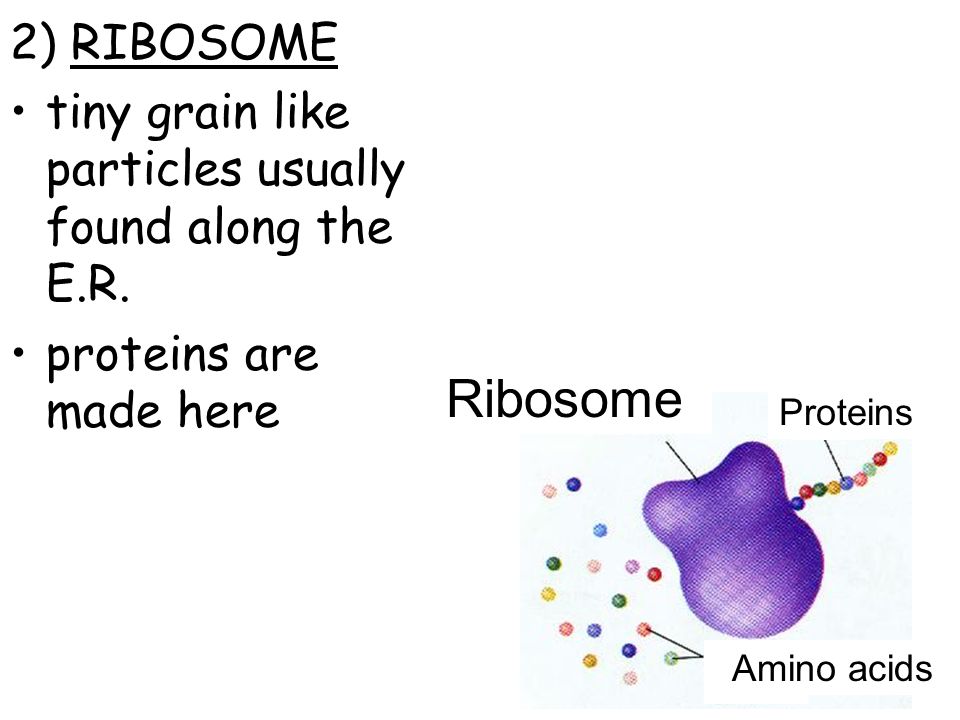 2) RIBOSOME

• tiny grain like particles usually found along the E.R.

• proteins are made here

Ribosome

Proteins

Amino acids